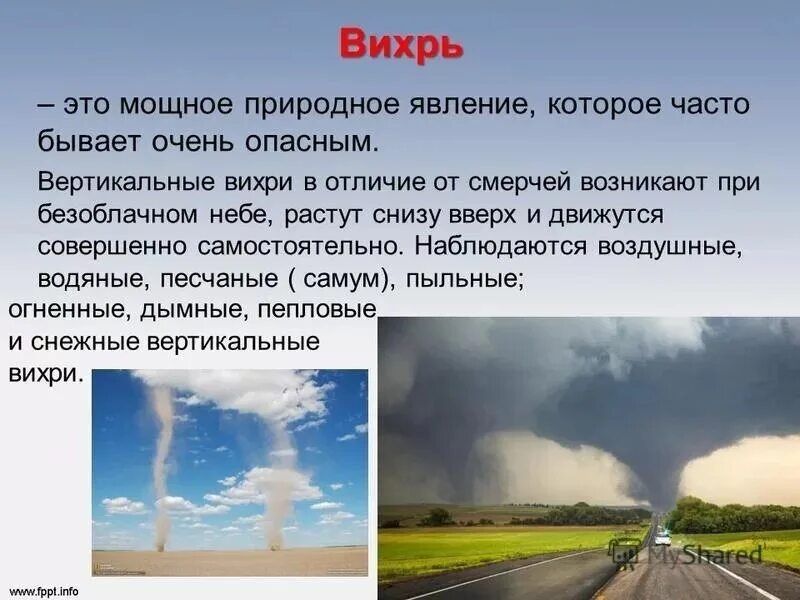 Вихрь

– это мощное природное явление, которое часто бывает очень опасным.

Вертикальные вихри в отличие от смерчей возникают при безоблачном небе, растут снизу вверх и движутся совершенно самостоятельно. Наблюдаются воздушные, водяные, песчаные ( самум), пыльные; огненные, дымные, пепловые и снежные вертикальные вихри.

MyShared

www.fppt.info